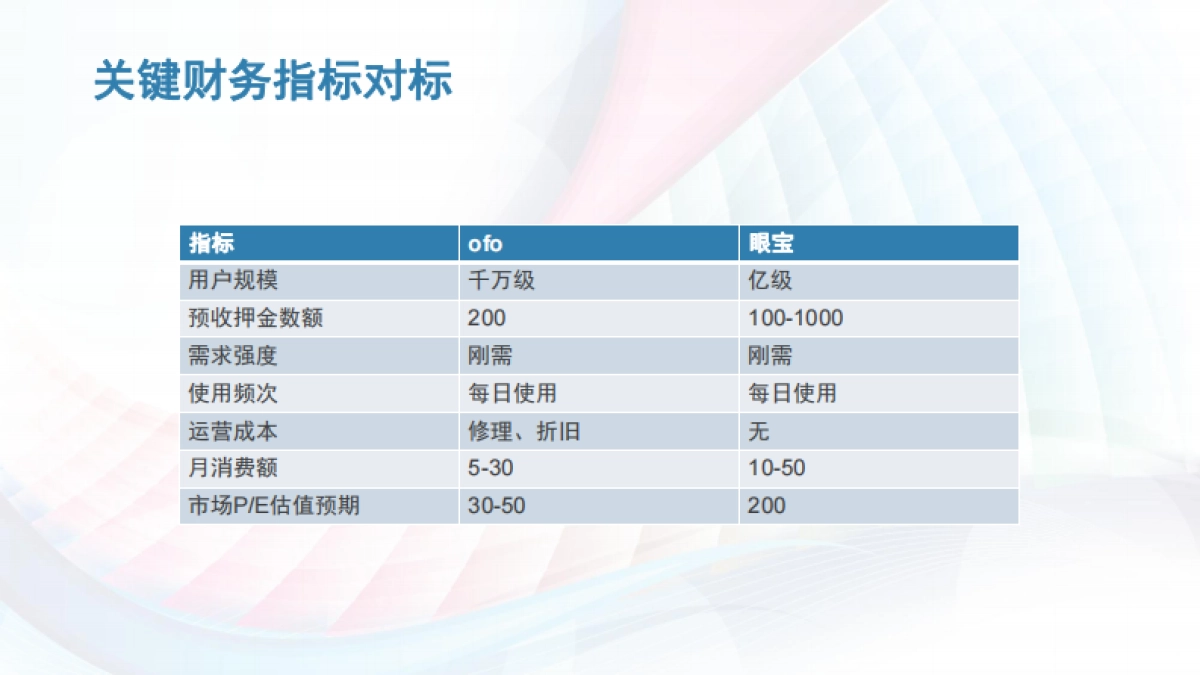 关键财务指标对标

| 指标 | ofo | 眼宝 |
|---|---|---|
| 用户规模 | 千万级 | 亿级 |
| 预收押金数额 | 200 | 100-1000 |
| 需求强度 | 刚需 | 刚需 |
| 使用频次 | 每日使用 | 每日使用 |
| 运营成本 | 修理、折旧 | 无 |
| 月消费额 | 5-30 | 10-50 |
| 市场P/E估值预期 | 30-50 | 200 |